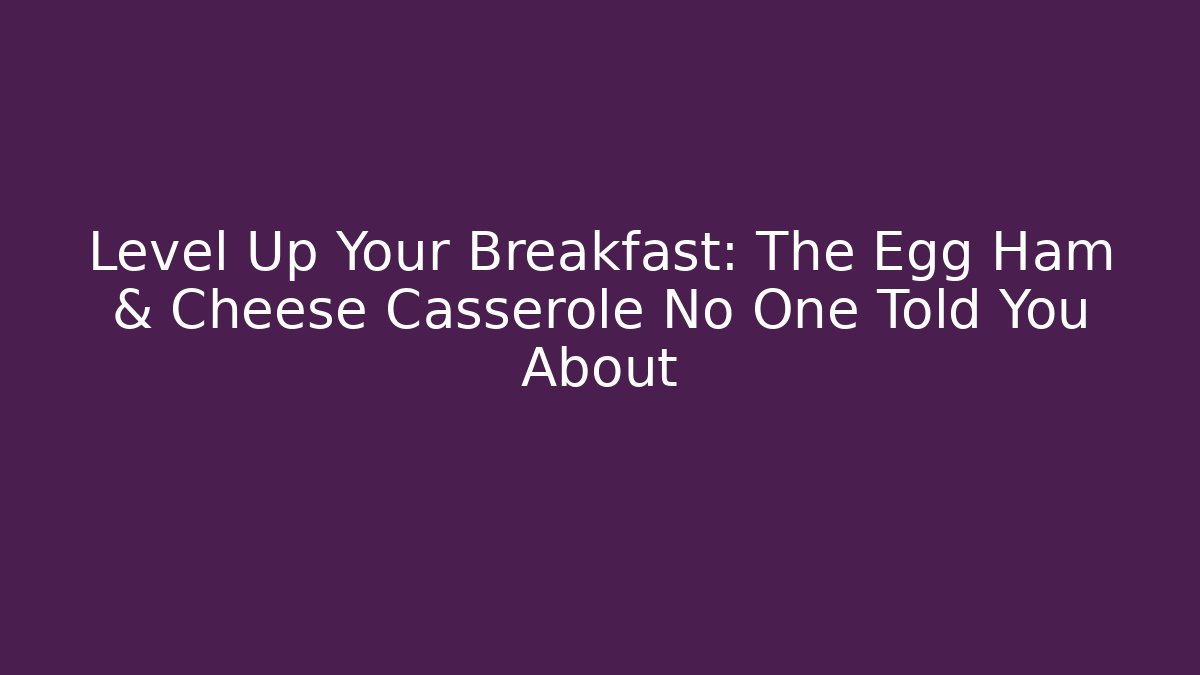 Level Up Your Breakfast: The Egg Ham & Cheese Casserole No One Told You About